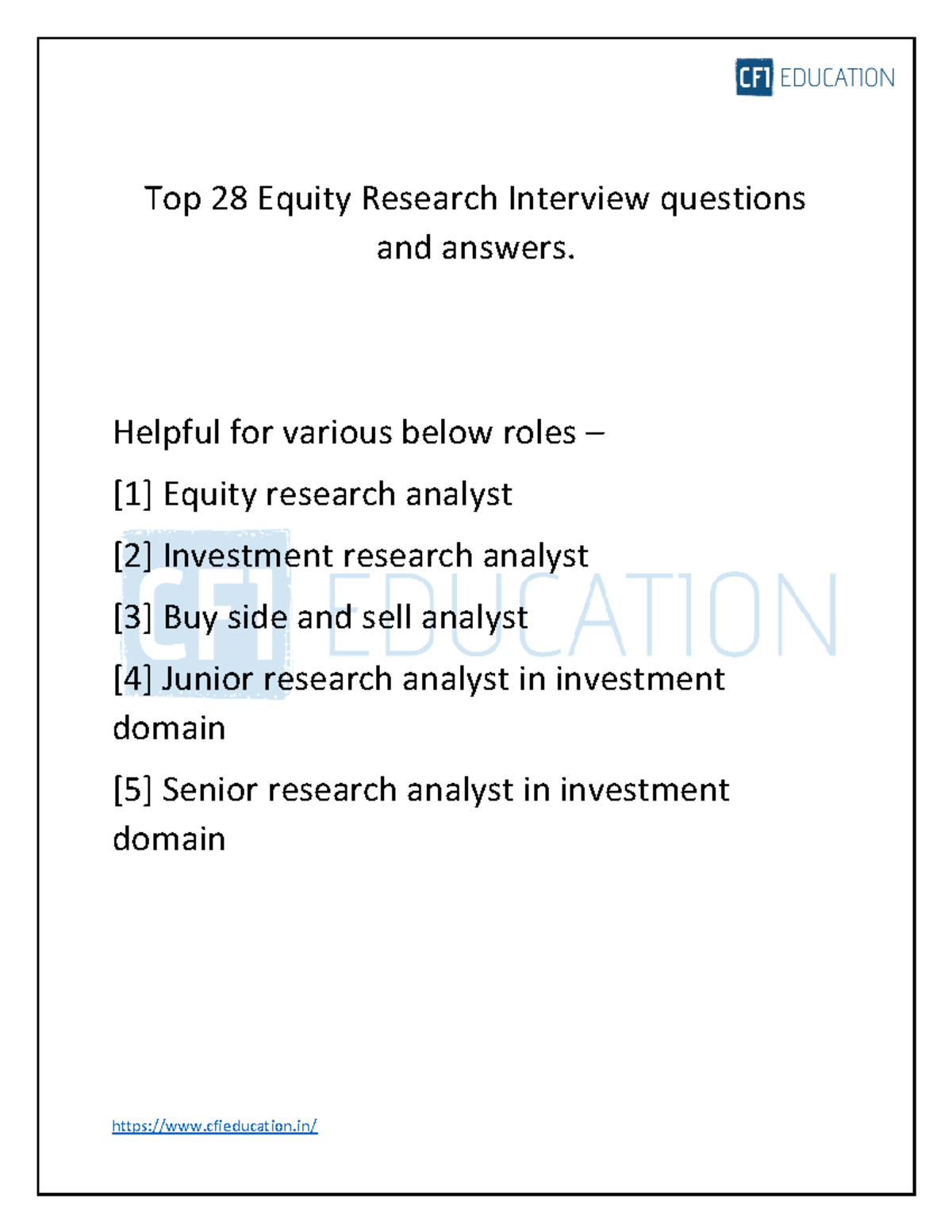 CFI EDUCATION

Top 28 Equity Research Interview questions and answers.

Helpful for various below roles –

[1] Equity research analyst

[2] Investment research analyst

[3] Buy side and sell analyst

[4] Junior research analyst in investment domain

[5] Senior research analyst in investment domain

CFI EDUCATION

https://www.cfieducation.in/